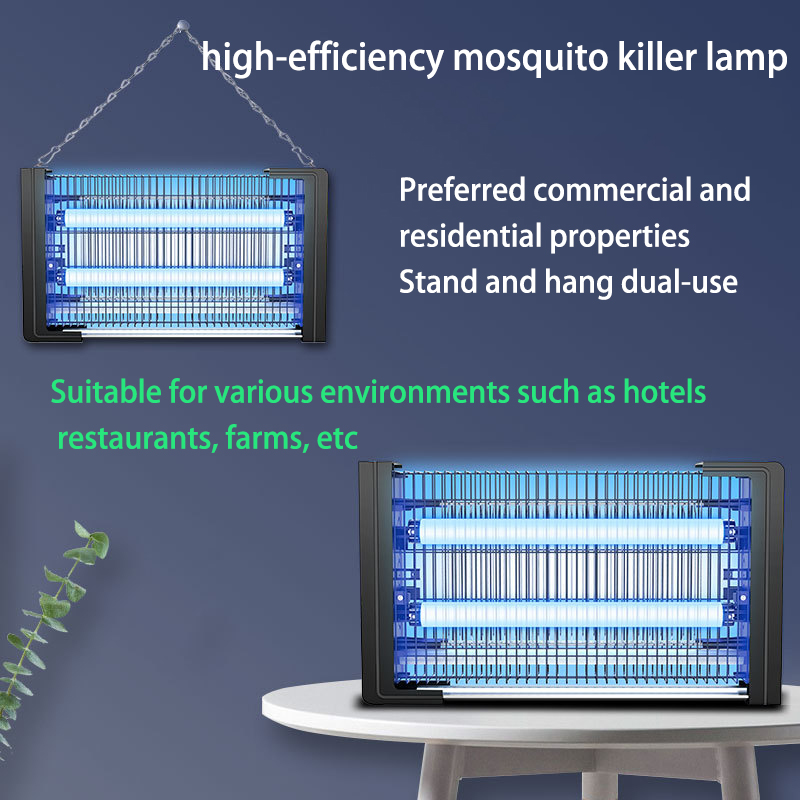 high-efficiency mosquito killer lamp

Preferred commercial and residential properties
Stand and hang dual-use

Suitable for various environments such as hotels restaurants, farms, etc